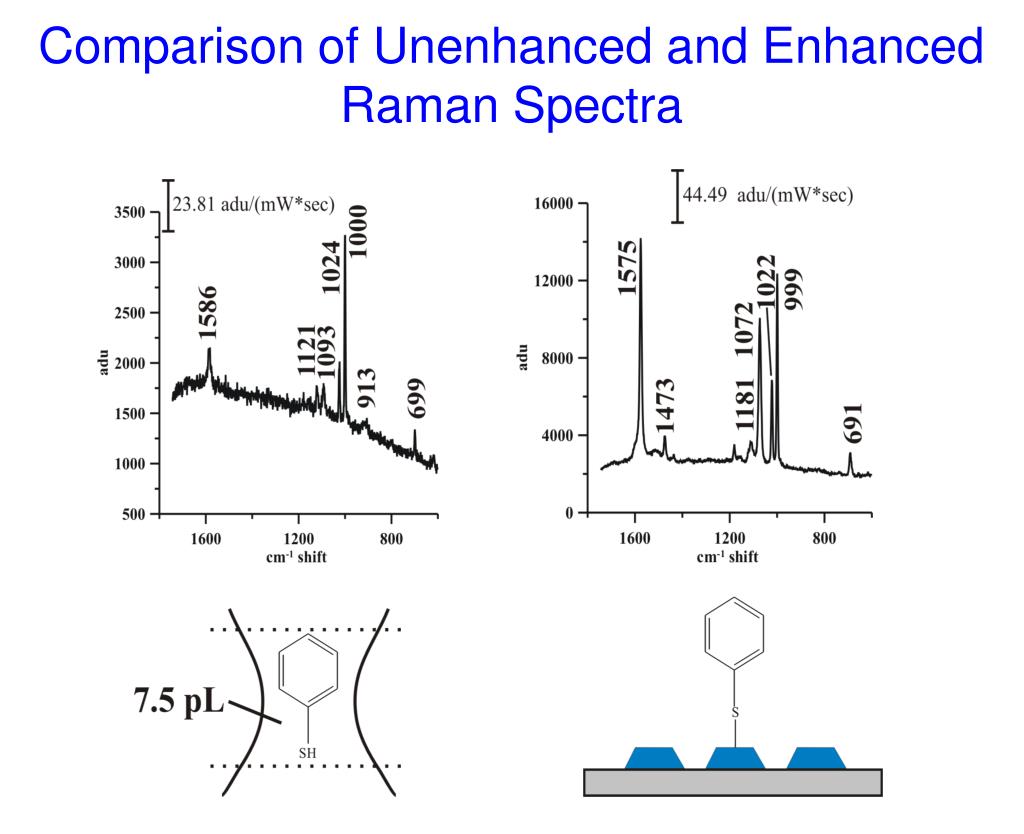 Comparison of Unenhanced and Enhanced Raman Spectra

23.81 adu/(mW*sec)

3500
3000
2500
2000
1500
1000
500

adu

1586
1121
1093
1024
1000
913
699

1600
1200
800
$cm^{-1}$ shift

44.49 adu/(mW*sec)

16000
12000
8000
4000
0

adu

1575
1473
1181
1072
1022
999
691

1600
1200
800
$cm^{-1}$ shift

7.5 pL

SH

S